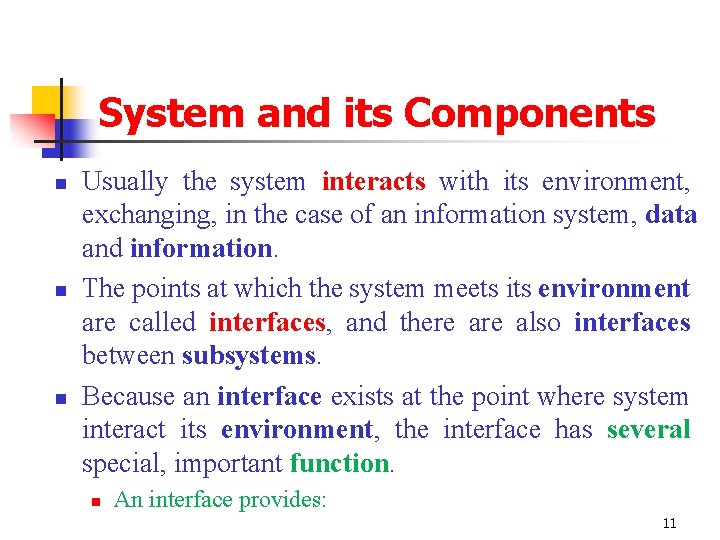 System and its Components

Usually the system interacts with its environment, exchanging, in the case of an information system, data and information.

The points at which the system meets its environment are called interfaces, and there are also interfaces between subsystems.

Because an interface exists at the point where system interact its environment, the interface has several special, important function.

An interface provides:

11